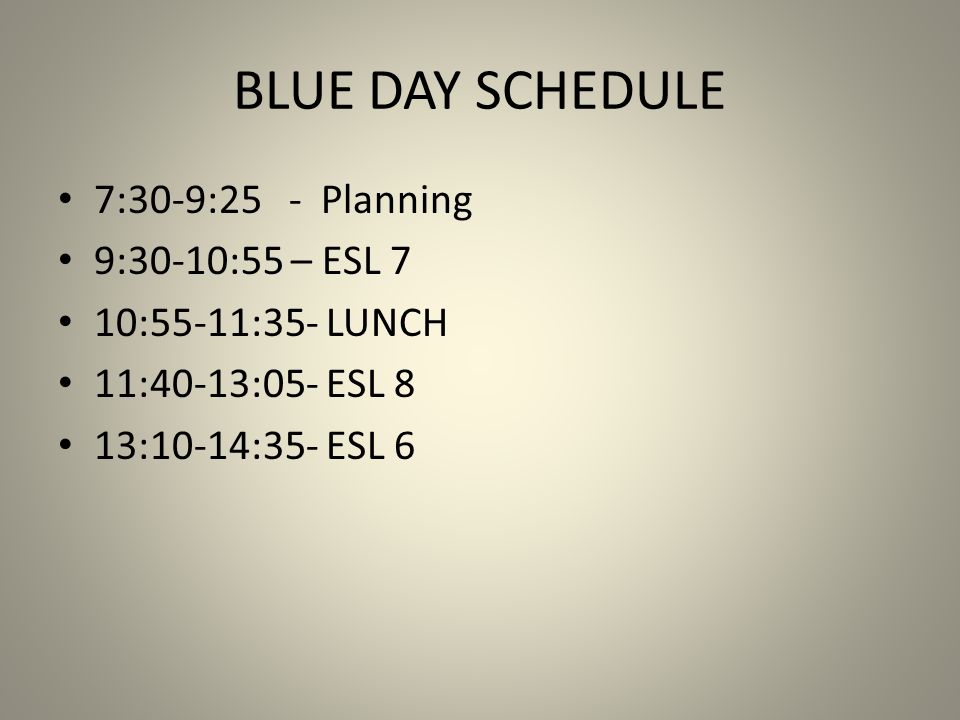 BLUE DAY SCHEDULE

• 7:30-9:25 - Planning
• 9:30-10:55 – ESL 7
• 10:55-11:35- LUNCH
• 11:40-13:05- ESL 8
• 13:10-14:35- ESL 6